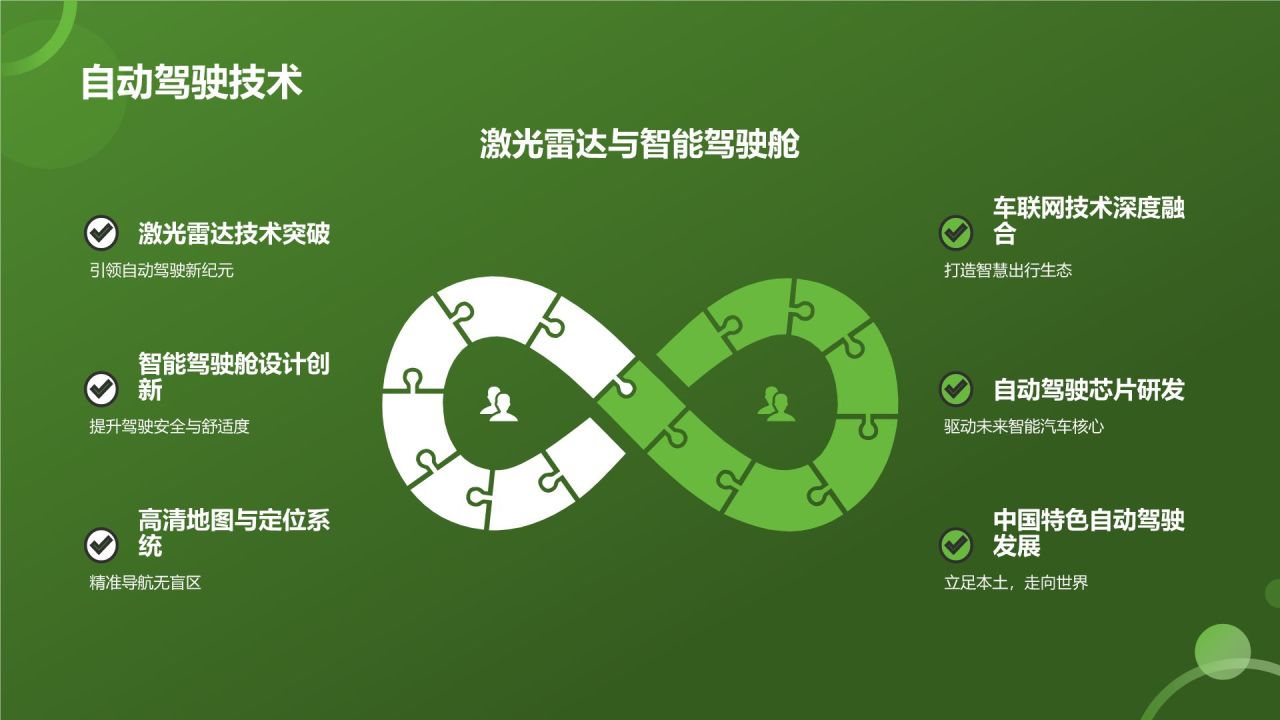 自动驾驶技术

激光雷达与智能驾驶舱

激光雷达技术突破
引领自动驾驶新纪元

智能驾驶舱设计创新
提升驾驶安全与舒适度

高清地图与定位系统
精准导航无盲区

车联网技术深度融合
打造智慧出行生态

自动驾驶芯片研发
驱动未来智能汽车核心

中国特色自动驾驶发展
立足本土，走向世界